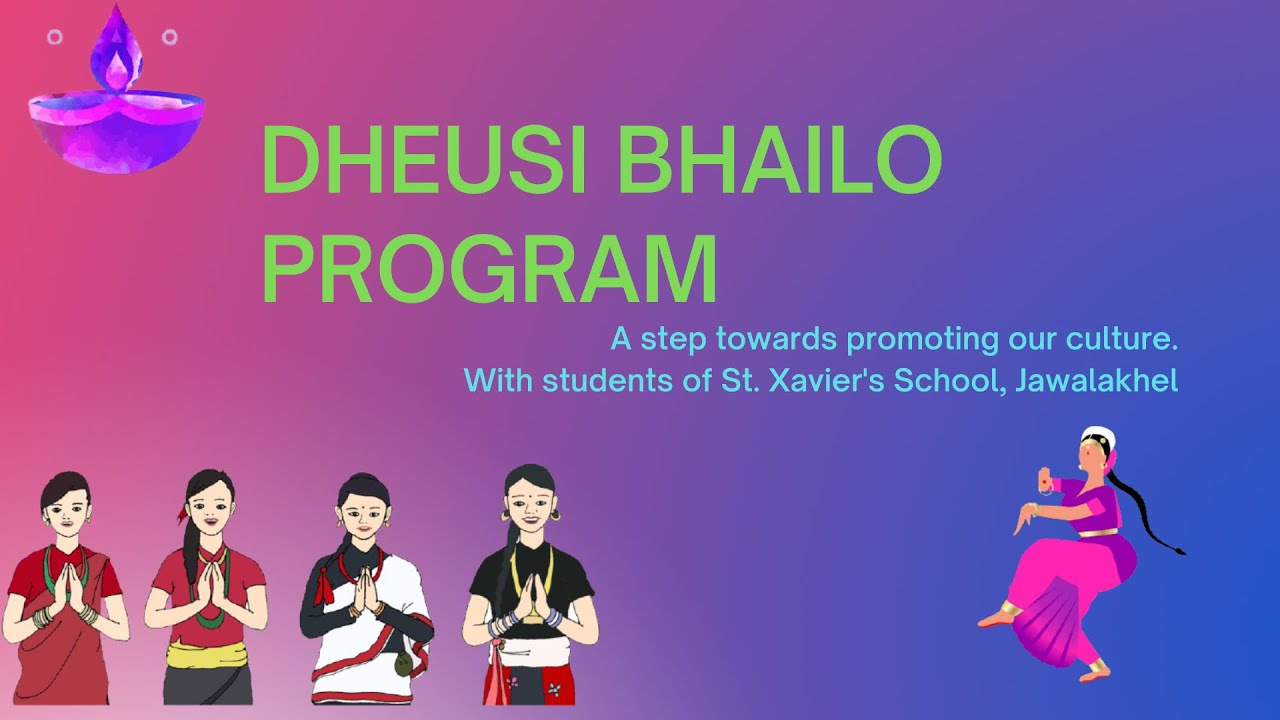 DHEUSI BHAILO PROGRAM

A step towards promoting our culture.
With students of St. Xavier's School, Jawalakhel